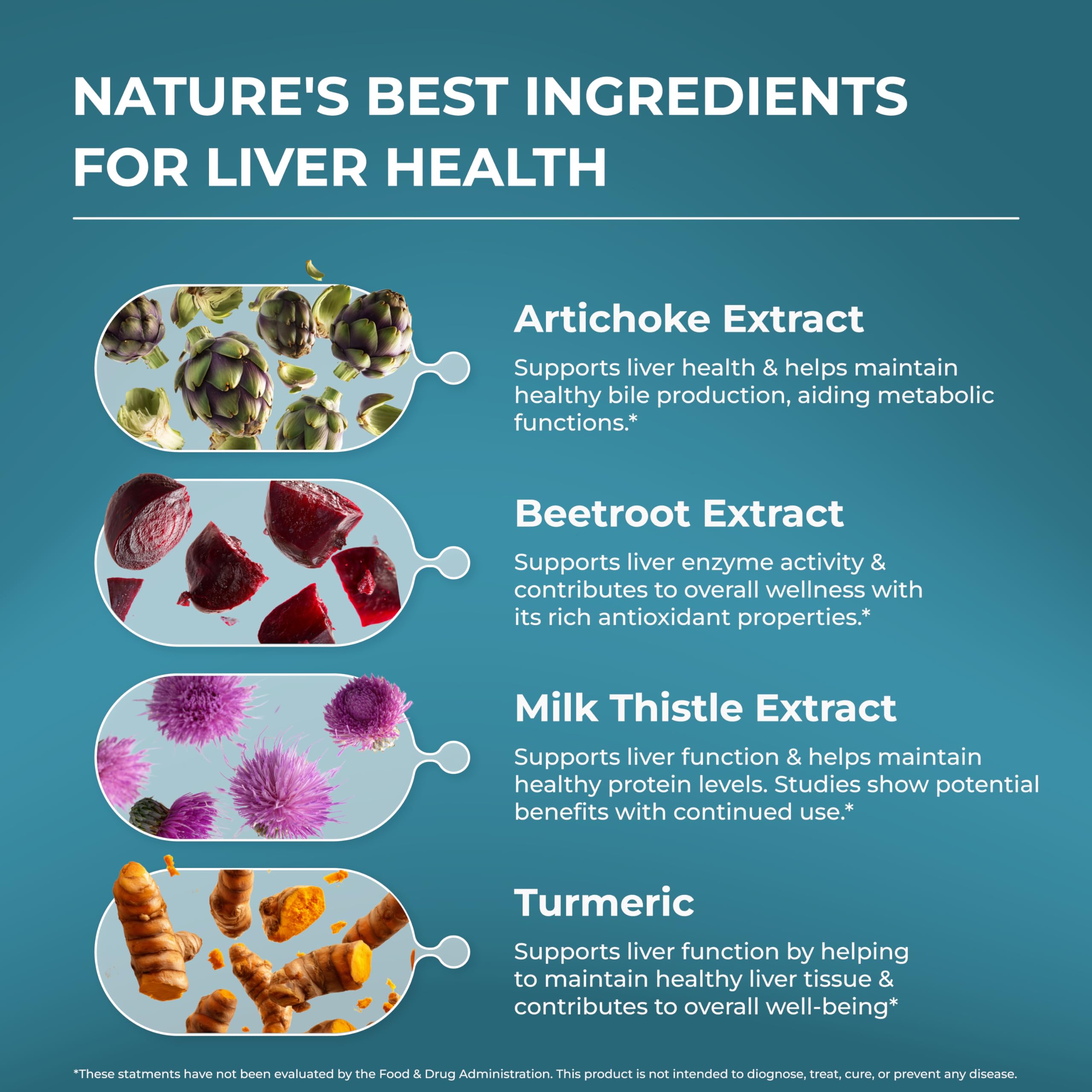 NATURE'S BEST INGREDIENTS FOR LIVER HEALTH

Artichoke Extract

Supports liver health & helps maintain healthy bile production, aiding metabolic functions.*

Beetroot Extract

Supports liver enzyme activity & contributes to overall wellness with its rich antioxidant properties.*

Milk Thistle Extract

Supports liver function & helps maintain healthy protein levels. Studies show potential benefits with continued use.*

Turmeric

Supports liver function by helping to maintain healthy liver tissue & contributes to overall well-being*

*These statments have not been evaluated by the Food & Drug Administration. This product is not intended to diognose, treat, cure, or prevent any disease.